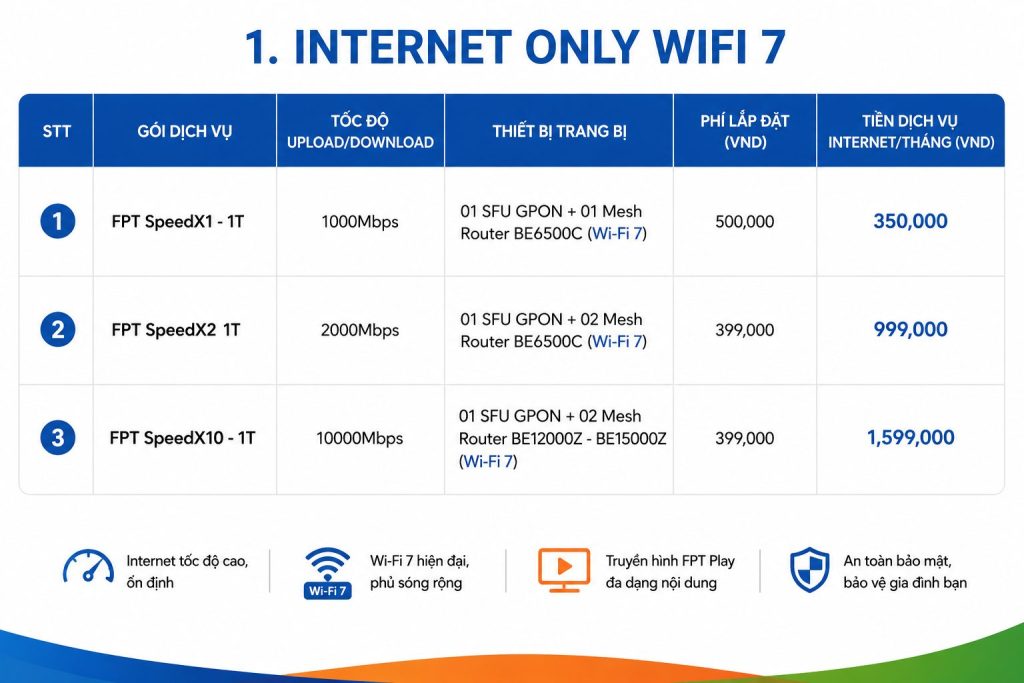 1. INTERNET ONLY WIFI 7

| STT | GÓI DỊCH VỤ | TỐC ĐỘ UPLOAD/DOWNLOAD | THIẾT BỊ TRANG BỊ | PHÍ LẮP ĐẶT (VND) | TIỀN DỊCH VỤ INTERNET/THÁNG (VND) |
|---|---|---|---|---|---|
| 1 | FPT SpeedX1 - 1T | 1000Mbps | 01 SFU GPON + 01 Mesh Router BE6500C (Wi-Fi 7) | 500,000 | 350,000 |
| 2 | FPT SpeedX2 1T | 2000Mbps | 01 SFU GPON + 02 Mesh Router BE6500C (Wi-Fi 7) | 399,000 | 999,000 |
| 3 | FPT SpeedX10 - 1T | 10000Mbps | 01 SFU GPON + 02 Mesh Router BE12000Z - BE15000Z (Wi-Fi 7) | 399,000 | 1,599,000 |

Internet tốc độ cao, ổn định

Wi-Fi 7

Wi-Fi 7 hiện đại, phủ sóng rộng

Truyền hình FPT Play đa dạng nội dung

An toàn bảo mật, bảo vệ gia đình bạn